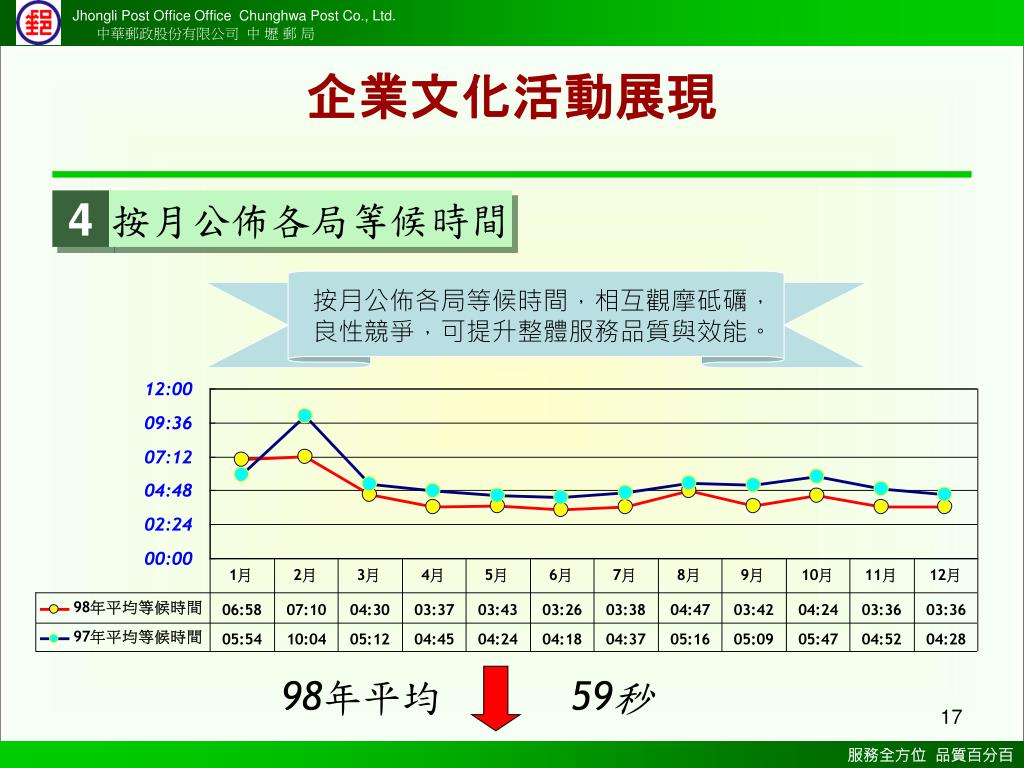 Jhongli Post Office Office Chunghwa Post Co., Ltd.
中華郵政股份有限公司 中 壢 郵 局

企業文化活動展現

4 按月公佈各局等候時間

按月公佈各局等候時間，相互觀摩砥礪，良性競爭，可提升整體服務品質與效能。

12:00
09:36
07:12
04:48
02:24
00:00

| | 1月 | 2月 | 3月 | 4月 | 5月 | 6月 | 7月 | 8月 | 9月 | 10月 | 11月 | 12月 |
|---|---|---|---|---|---|---|---|---|---|---|---|---|
| 98年平均等候時間 | 06:58 | 07:10 | 04:30 | 03:37 | 03:43 | 03:26 | 03:38 | 04:47 | 03:42 | 04:24 | 03:36 | 03:36 |
| 97年平均等候時間 | 05:54 | 10:04 | 05:12 | 04:45 | 04:24 | 04:18 | 04:37 | 05:16 | 05:09 | 05:47 | 04:52 | 04:28 |

98年平均 59秒

17

服務全方位 品質百分百